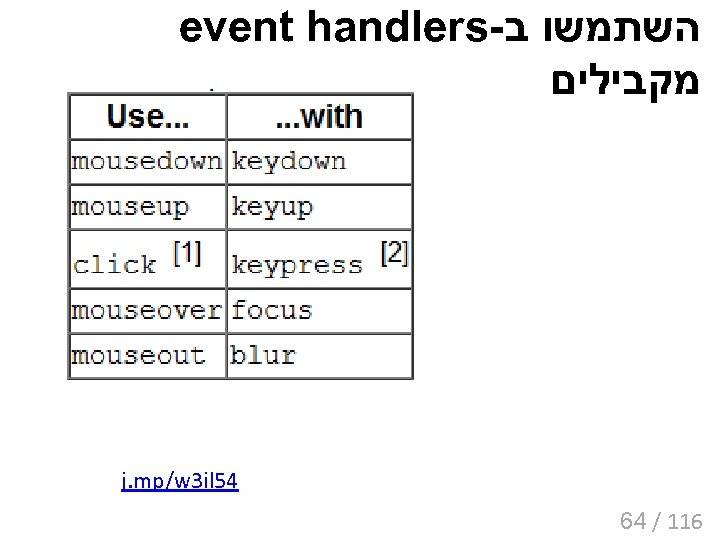 השתמשו ב-event handlers מקבילים

| Use... | ...with |
|---|---|
| mousedown | keydown |
| mouseup | keyup |
| click [1] | keypress [2] |
| mouseover | focus |
| mouseout | blur |

j.mp/w3il54

64 / 116